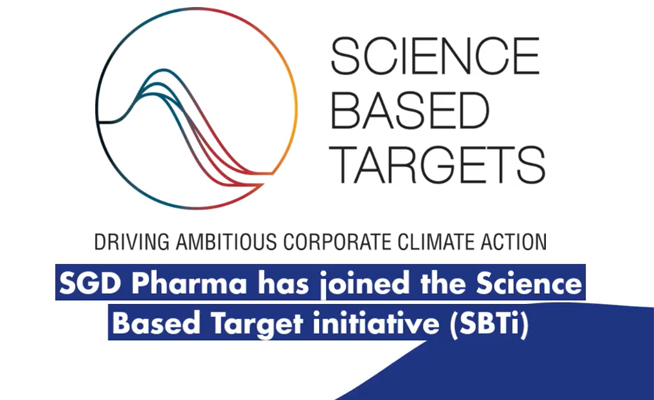 SCIENCE BASED TARGETS

DRIVING AMBITIOUS CORPORATE CLIMATE ACTION

SGD Pharma has joined the Science Based Target initiative (SBTi)